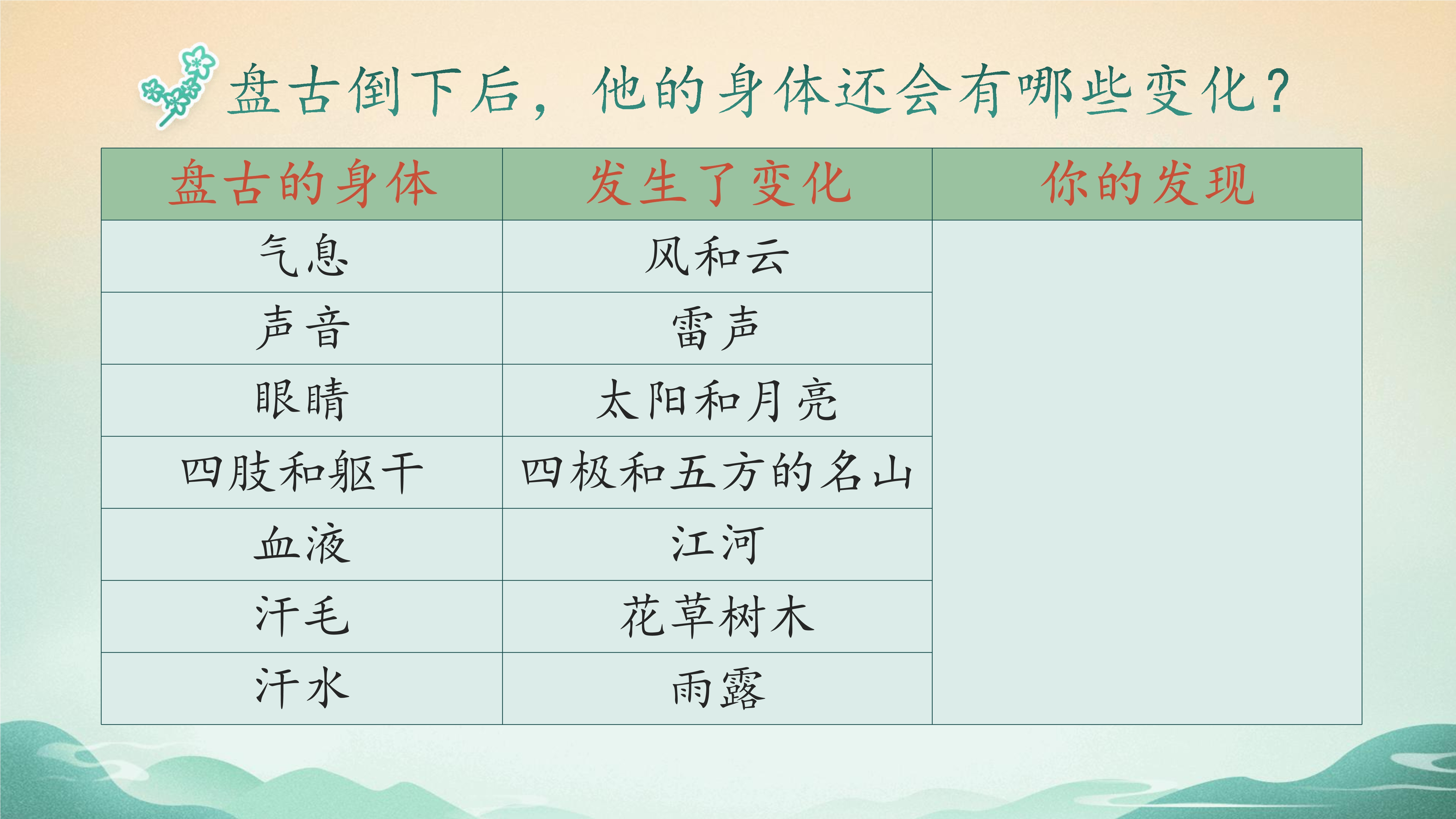 盘古倒下后，他的身体还会有哪些变化？

| 盘古的身体 | 发生了变化 | 你的发现 |
|---|---|---|
| 气息 | 风和云 | |
| 声音 | 雷声 | |
| 眼睛 | 太阳和月亮 | |
| 四肢和躯干 | 四极和五方的名山 | |
| 血液 | 江河 | |
| 汗毛 | 花草树木 | |
| 汗水 | 雨露 | |